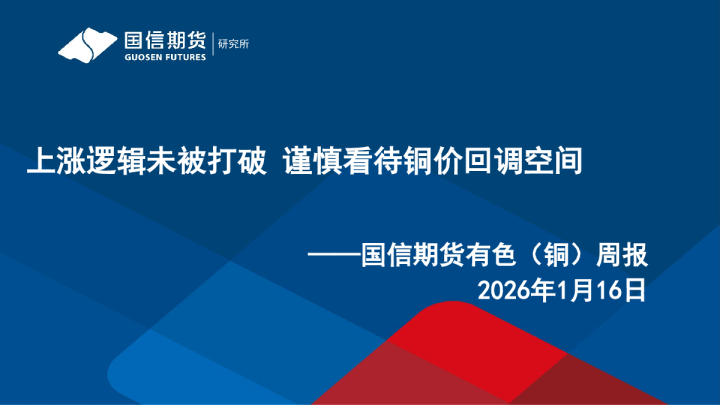 国信期货
GUOSEN FUTURES
研究所

上涨逻辑未被打破 谨慎看待铜价回调空间

——国信期货有色（铜）周报
2026年1月16日